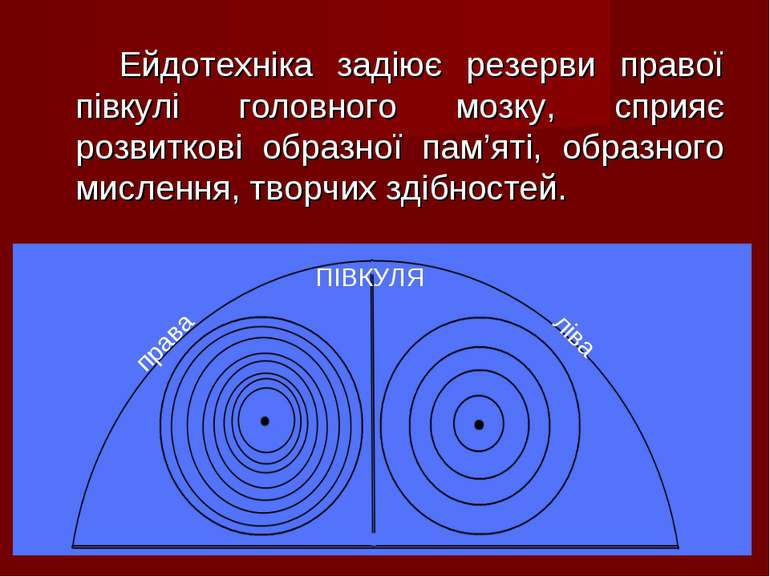 Ейдотехніка задіює резерви правої півкулі головного мозку, сприяє розвиткові образної пам’яті, образного мислення, творчих здібностей.

ПІВКУЛЯ

права

ліва